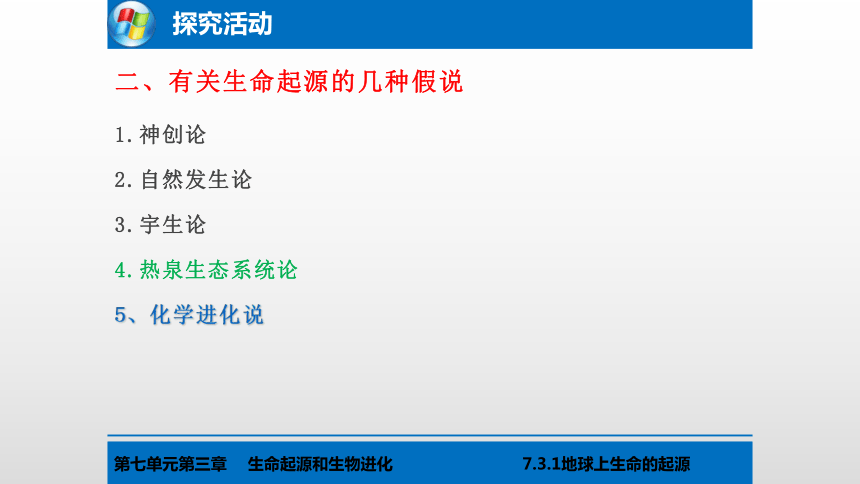 探究活动

二、有关生命起源的几种假说

1.神创论

2.自然发生论

3.宇生论

4.热泉生态系统论

5、化学进化说

第七单元第三章 生命起源和生物进化 7.3.1地球上生命的起源